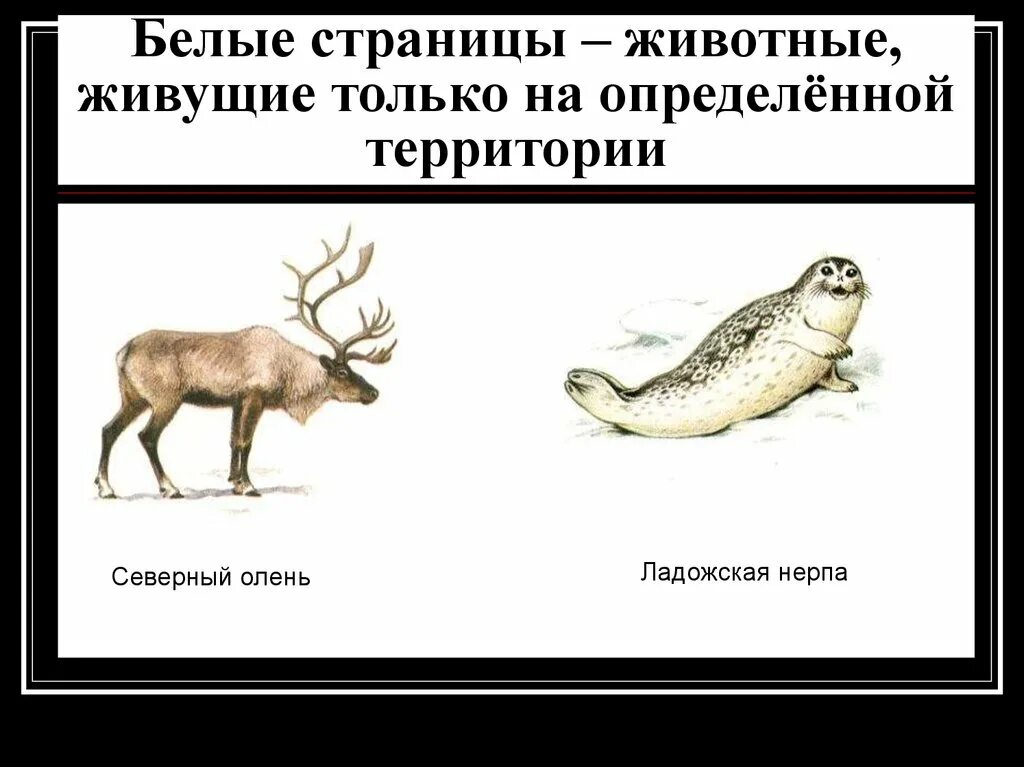 Белые страницы – животные, живущие только на определённой территории

Северный олень

Ладожская нерпа